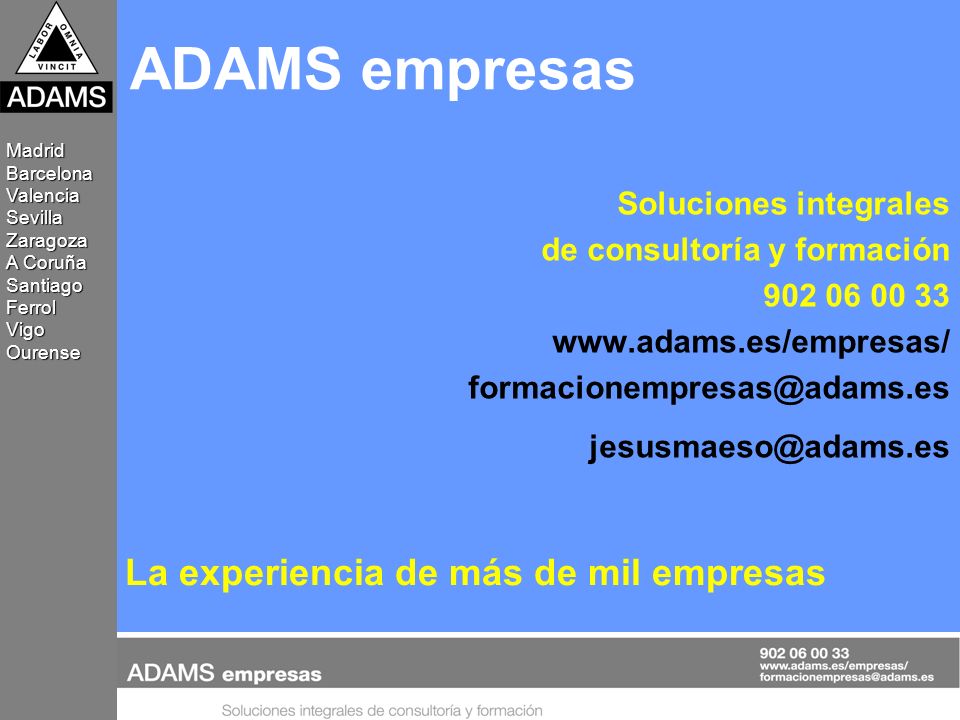 LABOR OMNIA VINCIT

ADAMS

Madrid
Barcelona
Valencia
Sevilla
Zaragoza
A Coruña
Santiago
Ferrol
Vigo
Ourense

ADAMS empresas

Soluciones integrales
de consultoría y formación
902 06 00 33
www.adams.es/empresas/
formacionempresas@adams.es

jesusmaeso@adams.es

La experiencia de más de mil empresas

ADAMS empresas

902 06 00 33
www.adams.es/empresas/
formacionempresas@adams.es

Soluciones integrales de consultoría y formación